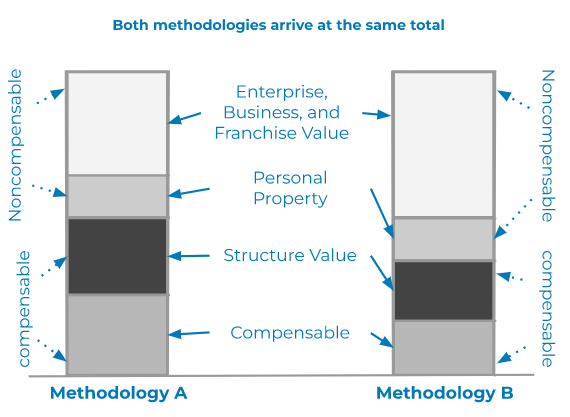 Both methodologies arrive at the same total

Noncompensable

compensable

Enterprise, Business, and Franchise Value

Personal Property

Structure Value

Compensable

Noncompensable

compensable

Methodology A

Methodology B